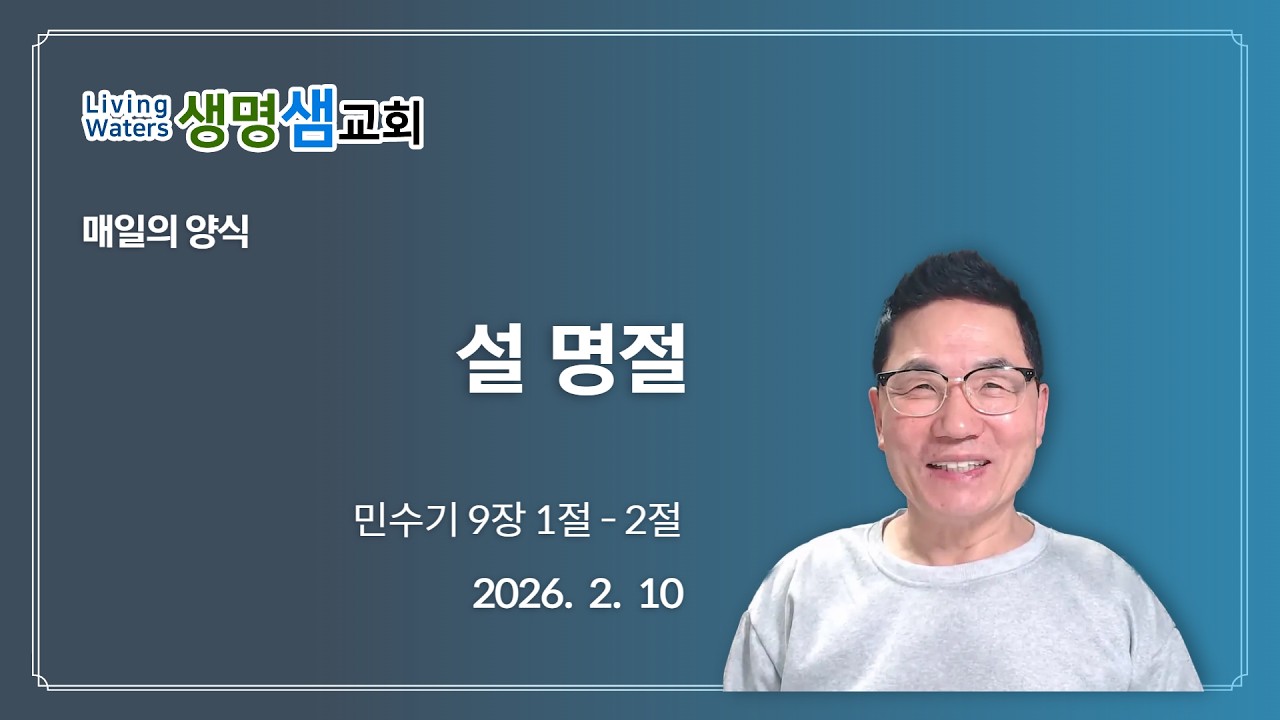 Living Waters 생명샘교회

매일의 양식

설 명절

민수기 9장 1절 - 2절

2026. 2. 10